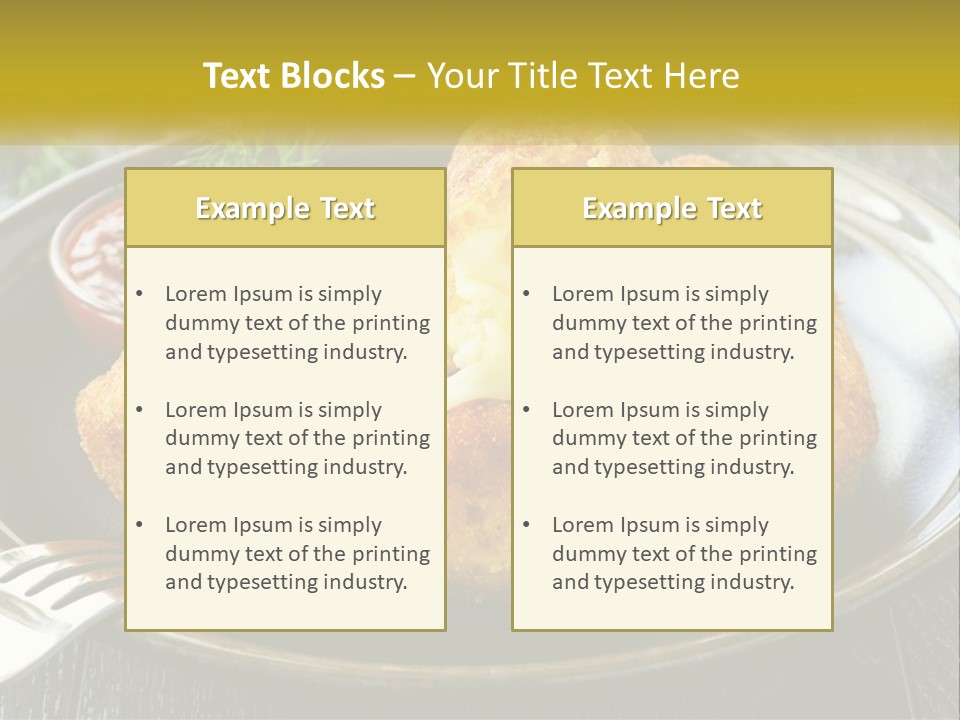 Text Blocks – Your Title Text Here

Example Text

• Lorem Ipsum is simply dummy text of the printing and typesetting industry.

• Lorem Ipsum is simply dummy text of the printing and typesetting industry.

• Lorem Ipsum is simply dummy text of the printing and typesetting industry.

Example Text

• Lorem Ipsum is simply dummy text of the printing and typesetting industry.

• Lorem Ipsum is simply dummy text of the printing and typesetting industry.

• Lorem Ipsum is simply dummy text of the printing and typesetting industry.